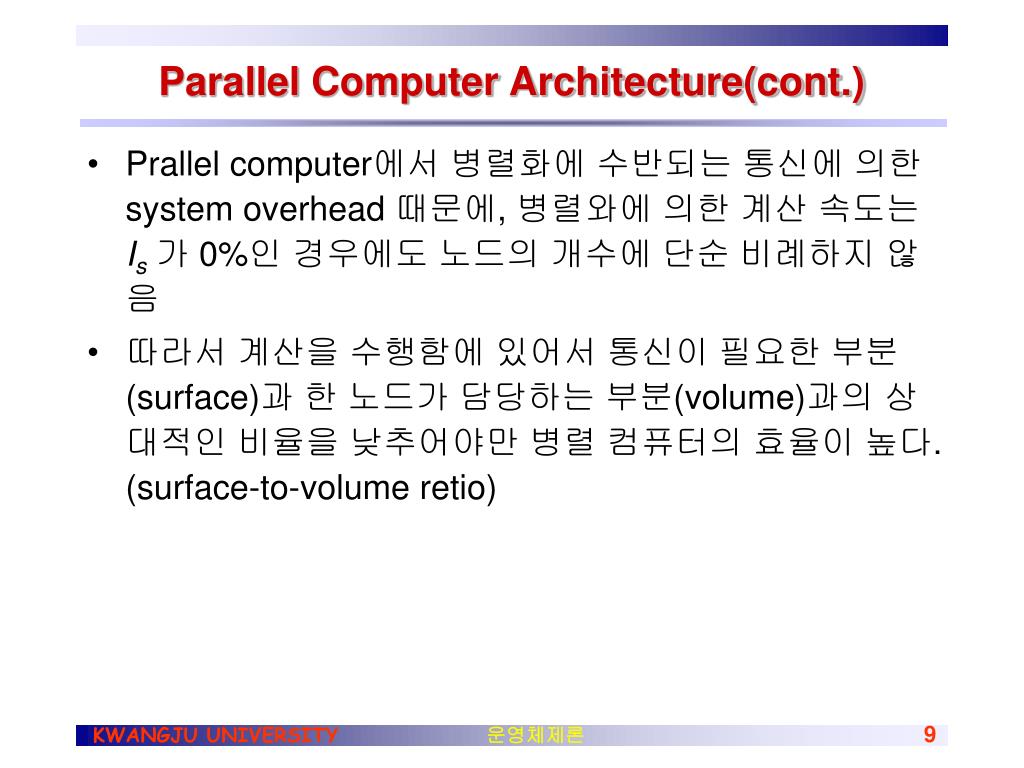 Parallel Computer Architecture(cont.)

• Prallel computer에서 병렬화에 수반되는 통신에 의한 system overhead 때문에, 병렬와에 의한 계산 속도는 $I_s$ 가 0%인 경우에도 노드의 개수에 단순 비례하지 않음

• 따라서 계산을 수행함에 있어서 통신이 필요한 부분(surface)과 한 노드가 담당하는 부분(volume)과의 상대적인 비율을 낮추어야만 병렬 컴퓨터의 효율이 높다. (surface-to-volume retio)

KWANGJU UNIVERSITY 운영체제론 9